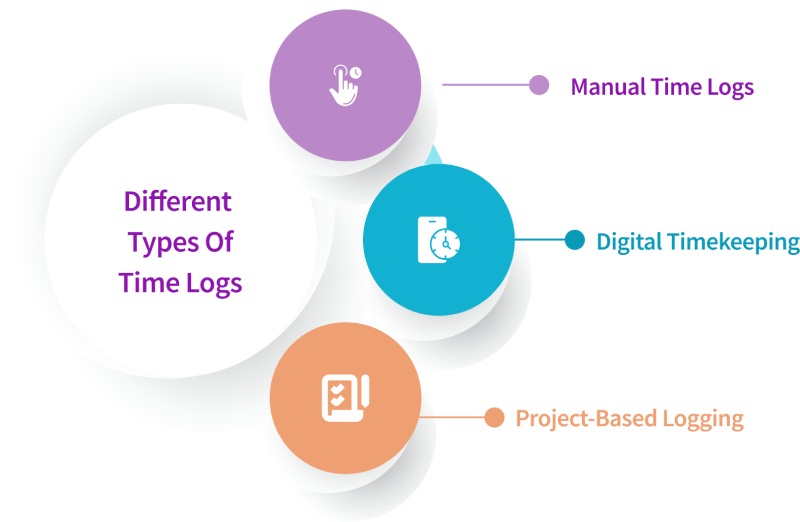 Different Types Of Time Logs

Manual Time Logs

Digital Timekeeping

Project-Based Logging